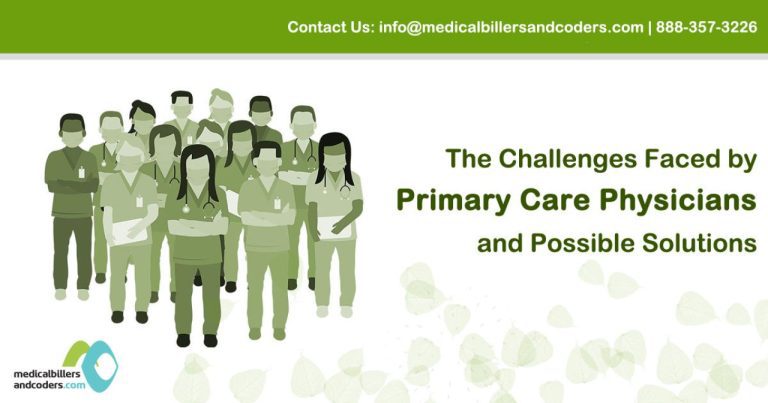 Contact Us: info@medicalbillersandcoders.com | 888-357-3226

The Challenges Faced by
Primary Care Physicians
and Possible Solutions

medicalbillers andcoders.com